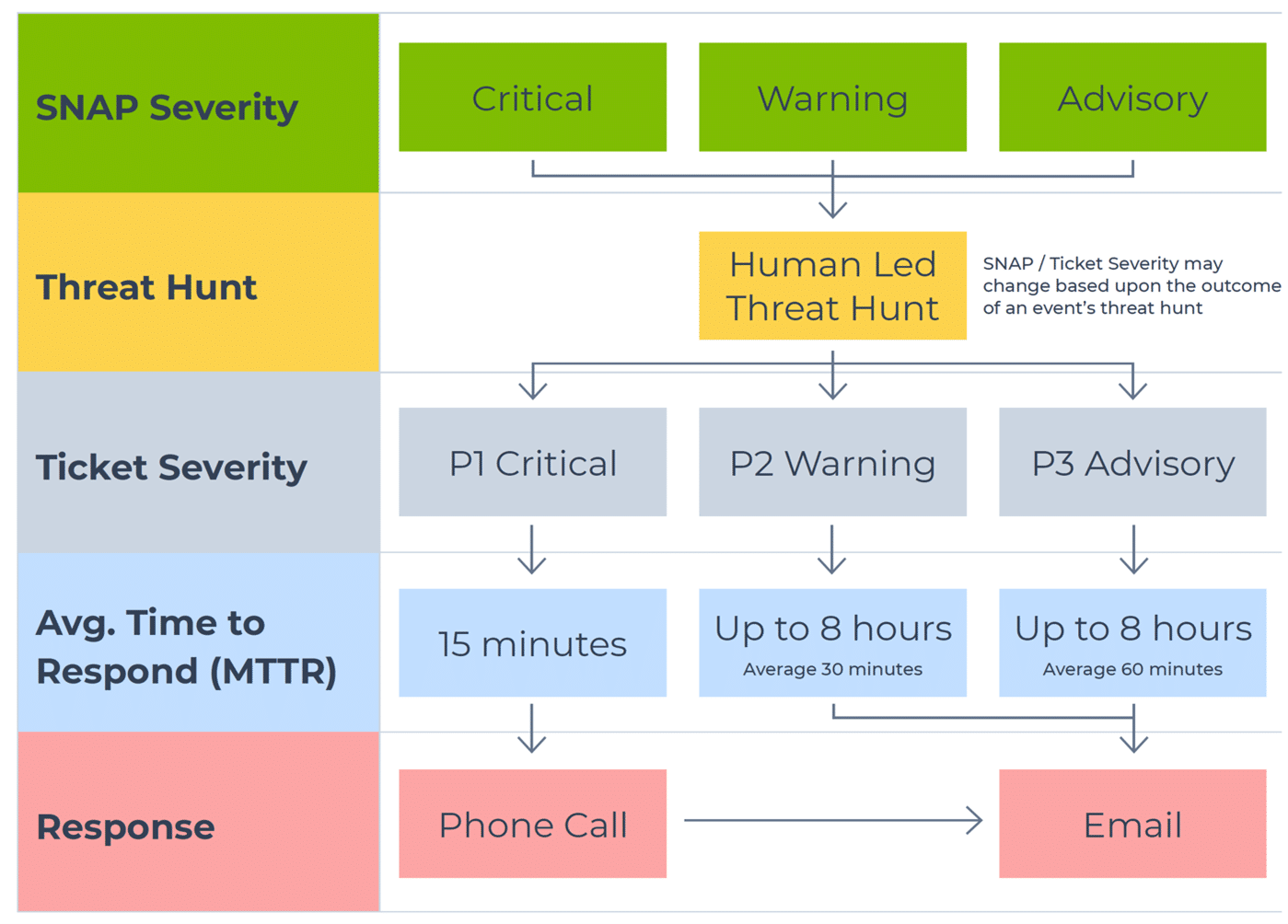 SNAP Severity

Critical

Warning

Advisory

Threat Hunt

Human Led Threat Hunt

SNAP / Ticket Severity may change based upon the outcome of an event's threat hunt

Ticket Severity

P1 Critical

P2 Warning

P3 Advisory

Avg. Time to Respond (MTTR)

15 minutes

Up to 8 hours
Average 30 minutes

Up to 8 hours
Average 60 minutes

Response

Phone Call

Email